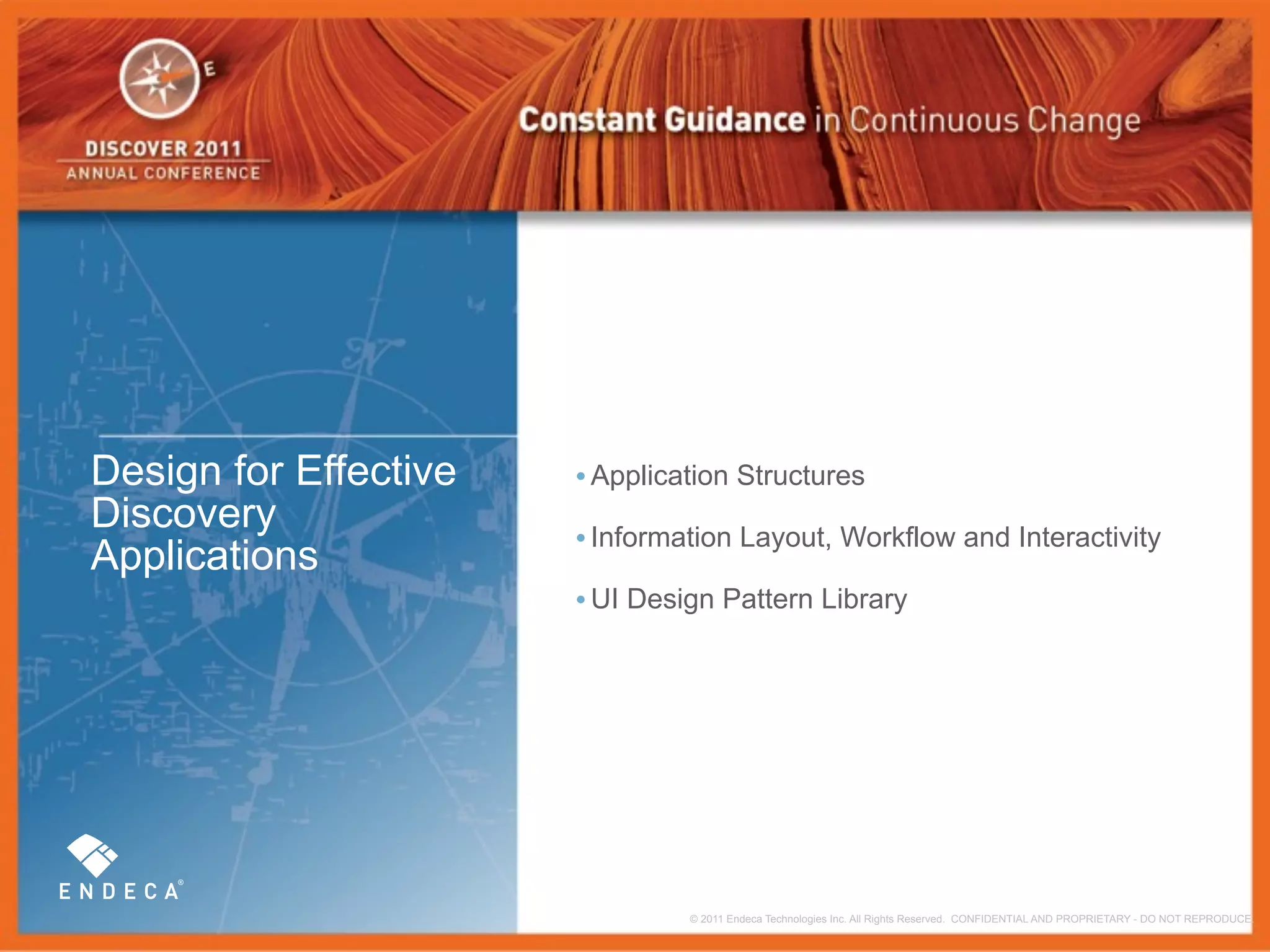 E

DISCOVER 2011
ANNUAL CONFERENCE

Constant Guidance in Continuous Change

Design for Effective Discovery Applications

• Application Structures

• Information Layout, Workflow and Interactivity

• UI Design Pattern Library

ENDECA®

© 2011 Endeca Technologies Inc. All Rights Reserved. CONFIDENTIAL AND PROPRIETARY - DO NOT REPRODUCE